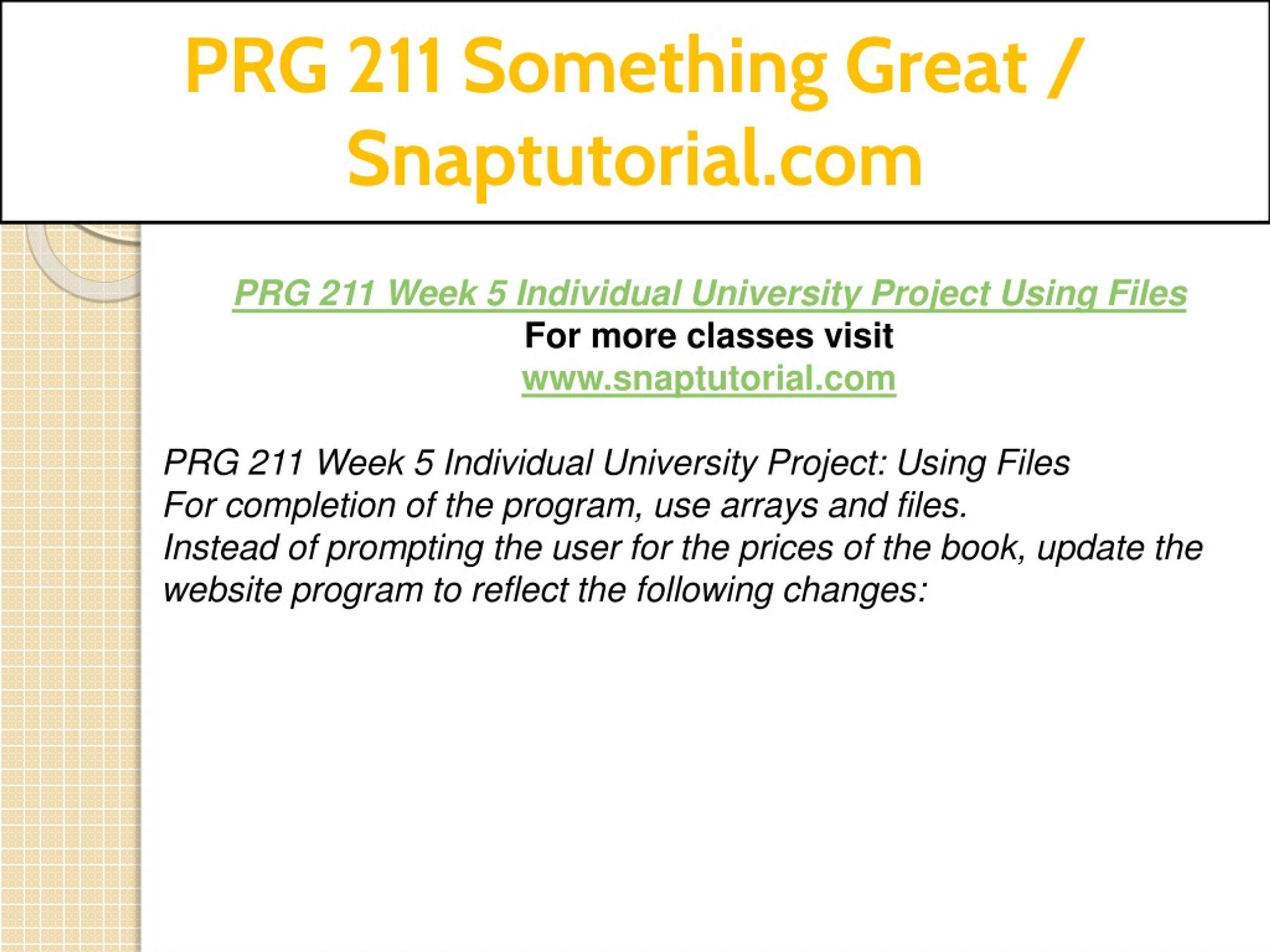 PRG 211 Something Great / Snaptutorial.com

PRG 211 Week 5 Individual University Project Using Files
For more classes visit
www.snaptutorial.com

PRG 211 Week 5 Individual University Project: Using Files
For completion of the program, use arrays and files.
Instead of prompting the user for the prices of the book, update the website program to reflect the following changes: